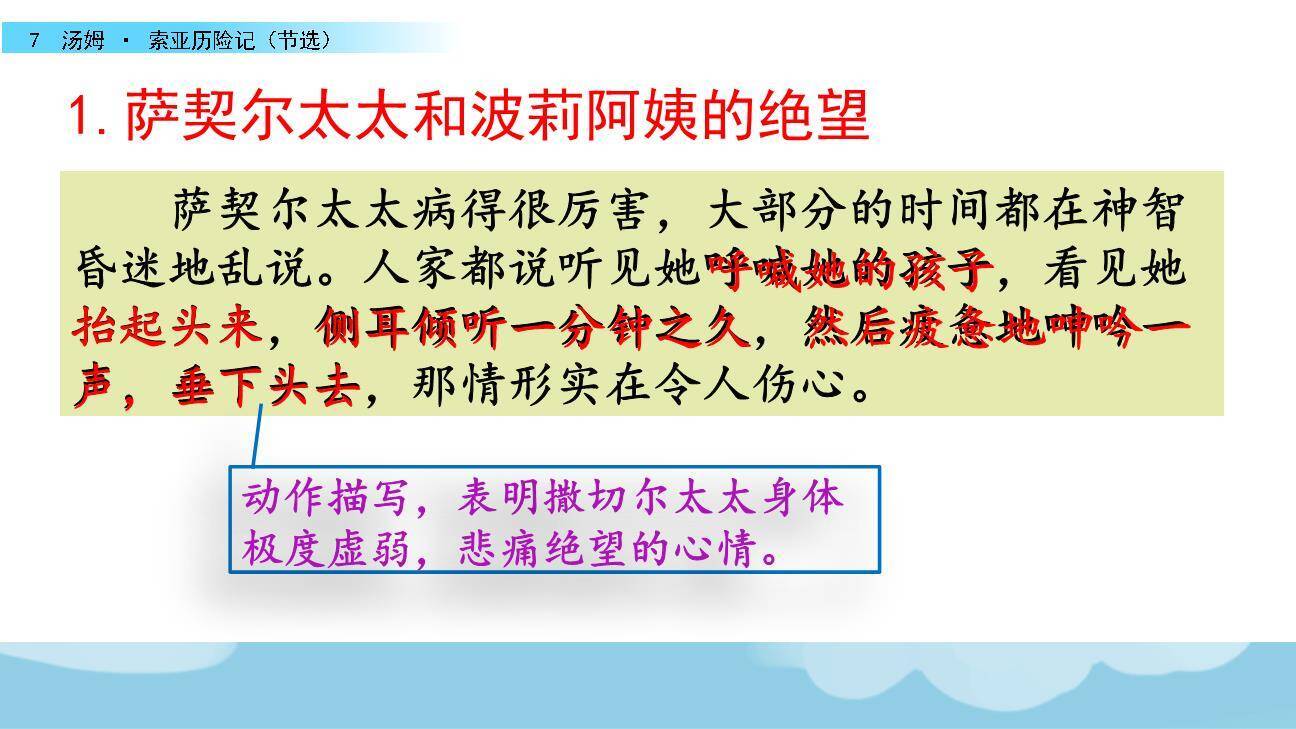 7 汤姆 · 索亚历险记（节选）

1. 萨契尔太太和波莉阿姨的绝望

萨契尔太太病得很厉害，大部分的时间都在神智昏迷地乱说。人家都说听见她呼喊她的孩子，看见她抬起头来，侧耳倾听一分钟之久，然后疲惫地呻吟一声，垂下头去，那情形实在令人伤心。

动作描写，表明撒切尔太太身体极度虚弱，悲痛绝望的心情。